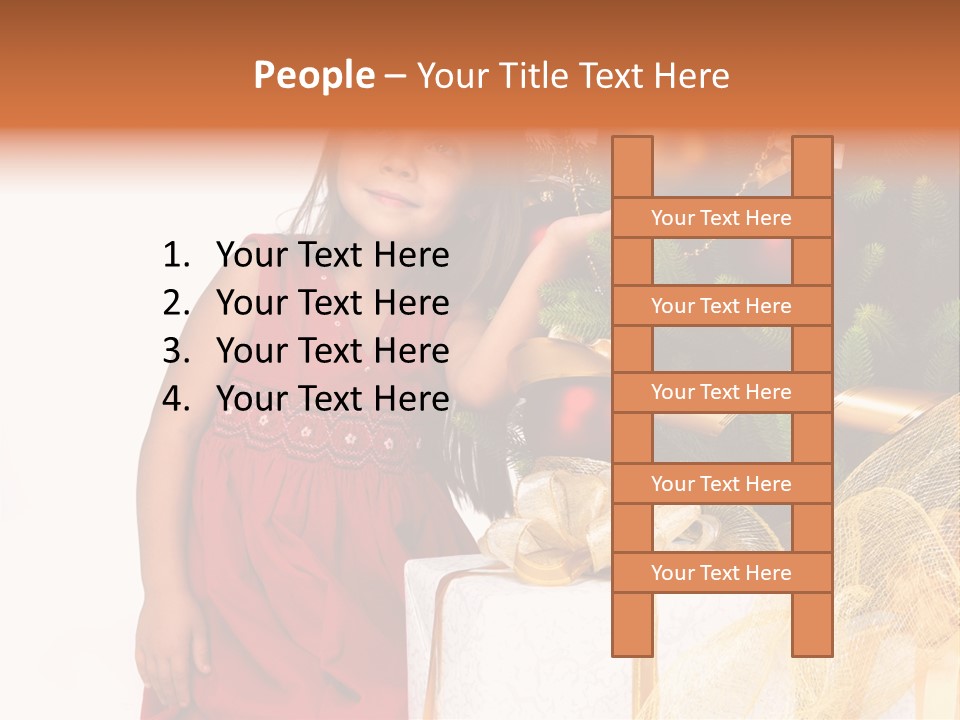 People – Your Title Text Here

1. Your Text Here
2. Your Text Here
3. Your Text Here
4. Your Text Here

Your Text Here

Your Text Here

Your Text Here

Your Text Here

Your Text Here